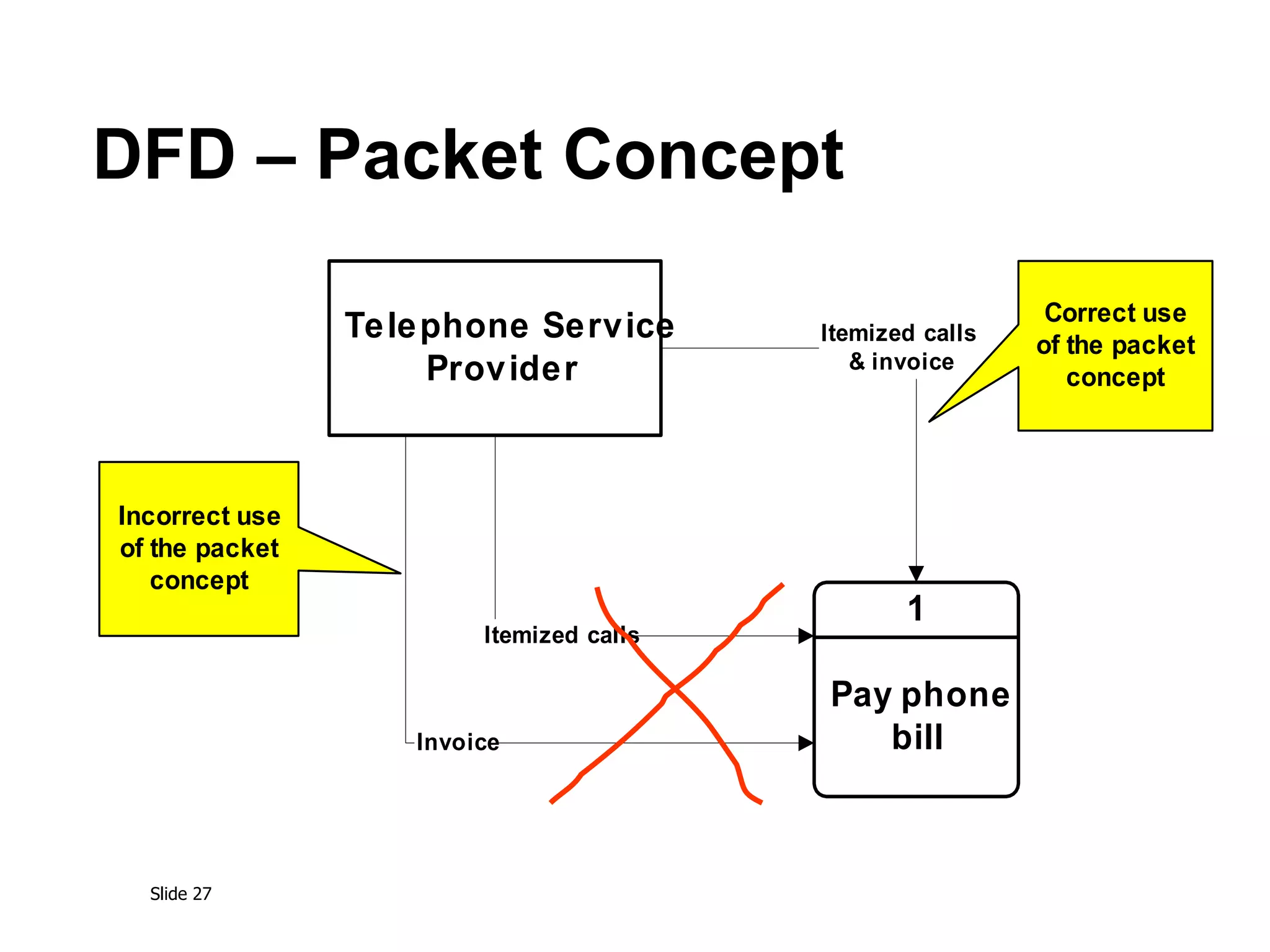 DFD – Packet Concept

Telephone Service Provider

Itemized calls & invoice

Correct use of the packet concept

Incorrect use of the packet concept

Itemized calls

Invoice

1

Pay phone bill

Slide 27